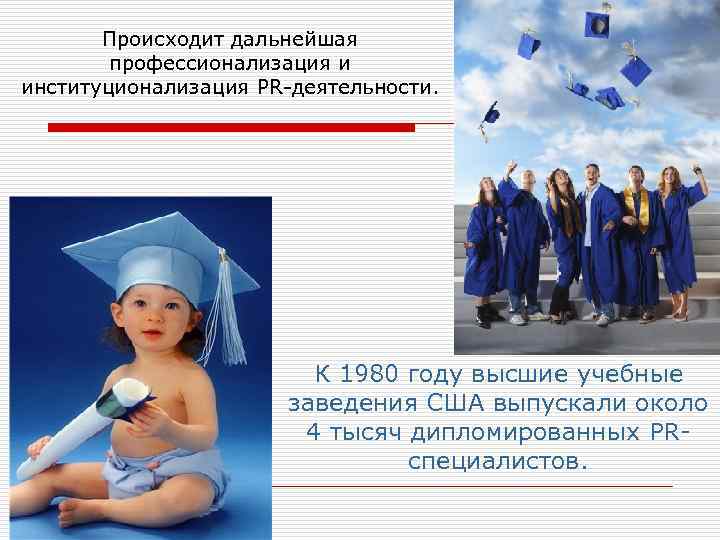 Происходит дальнейшая профессионализация и институционализация PR-деятельности.

К 1980 году высшие учебные заведения США выпускали около 4 тысяч дипломированных PR-специалистов.